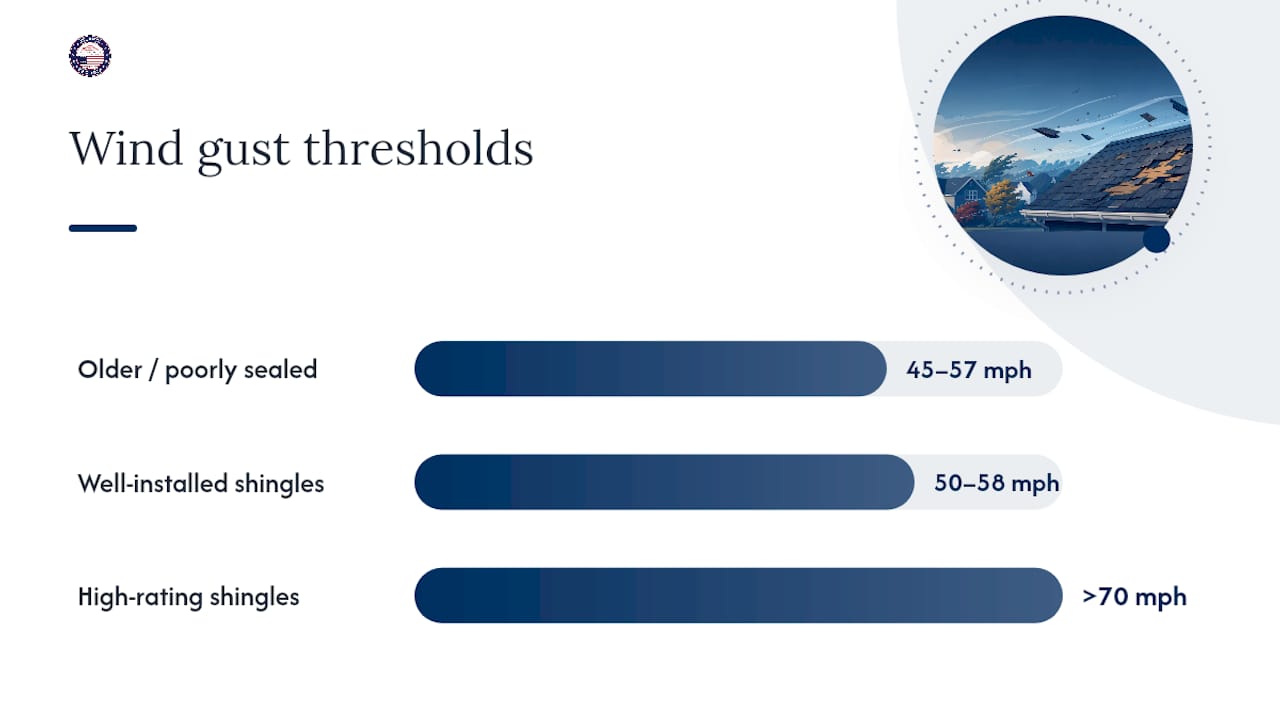 Wind gust thresholds

Older / poorly sealed 45–57 mph

Well-installed shingles 50–58 mph

High-rating shingles >70 mph